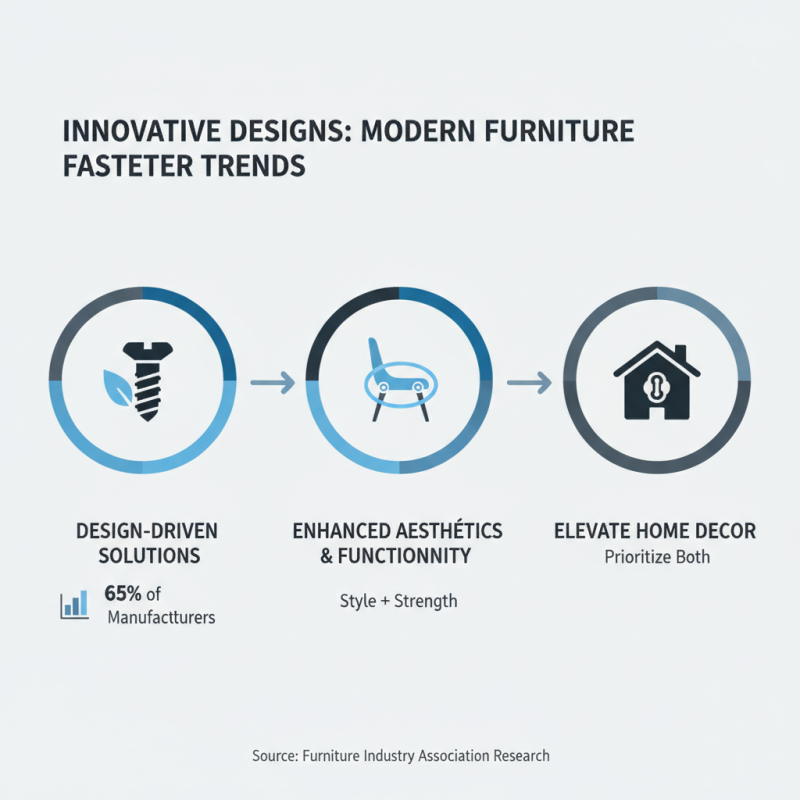 INNOVATIVE DESIGNS: MODERN FURNITURE FASTETER TRENDS

DESIGN-DRIVEN SOLUTIONS

65% of Manufactturers

ENHANCED AESTHÉTICS & FUNCTIONNITY

Style + Strength

ELEVATE HOME DECOR

Prioritize Both

Source: Furniture Industry Association Research